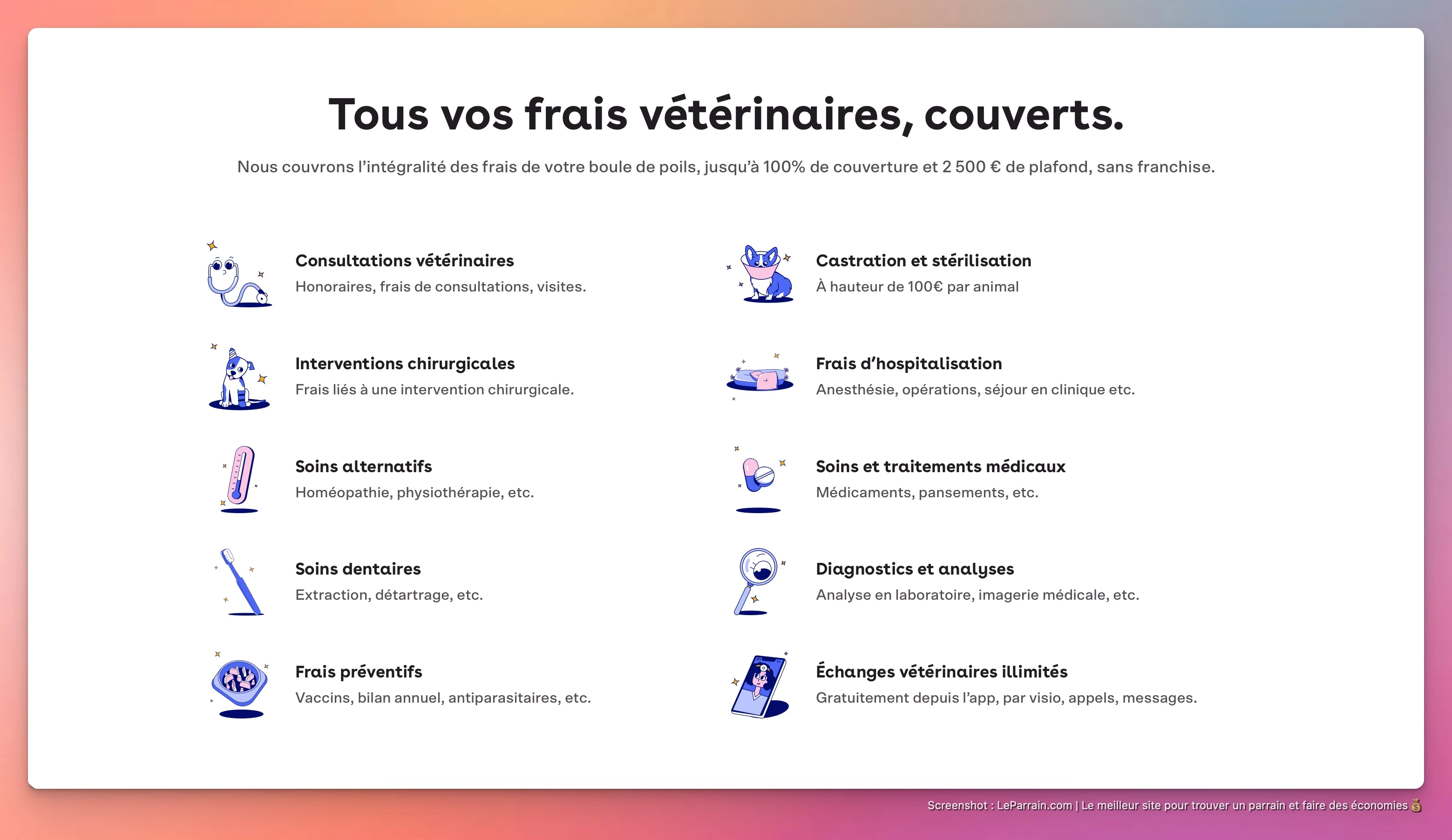 Tous vos frais vétérinaires, couverts.

Nous couvrons l'intégralité des frais de votre boule de poils, jusqu'à 100% de couverture et 2 500 € de plafond, sans franchise.

Consultations vétérinaires
Honoraires, frais de consultations, visites.

Interventions chirurgicales
Frais liés à une intervention chirurgicale.

Soins alternatifs
Homéopathie, physiothérapie, etc.

Soins dentaires
Extraction, détartrage, etc.

Frais préventifs
Vaccins, bilan annuel, antiparasitaires, etc.

Castration et stérilisation
À hauteur de 100€ par animal

Frais d'hospitalisation
Anesthésie, opérations, séjour en clinique etc.

Soins et traitements médicaux
Médicaments, pansements, etc.

Diagnostics et analyses
Analyse en laboratoire, imagerie médicale, etc.

Échanges vétérinaires illimités
Gratuitement depuis l'app, par visio, appels, messages.

Screenshot : LeParrain.com | Le meilleur site pour trouver un parrain et faire des économies 💰